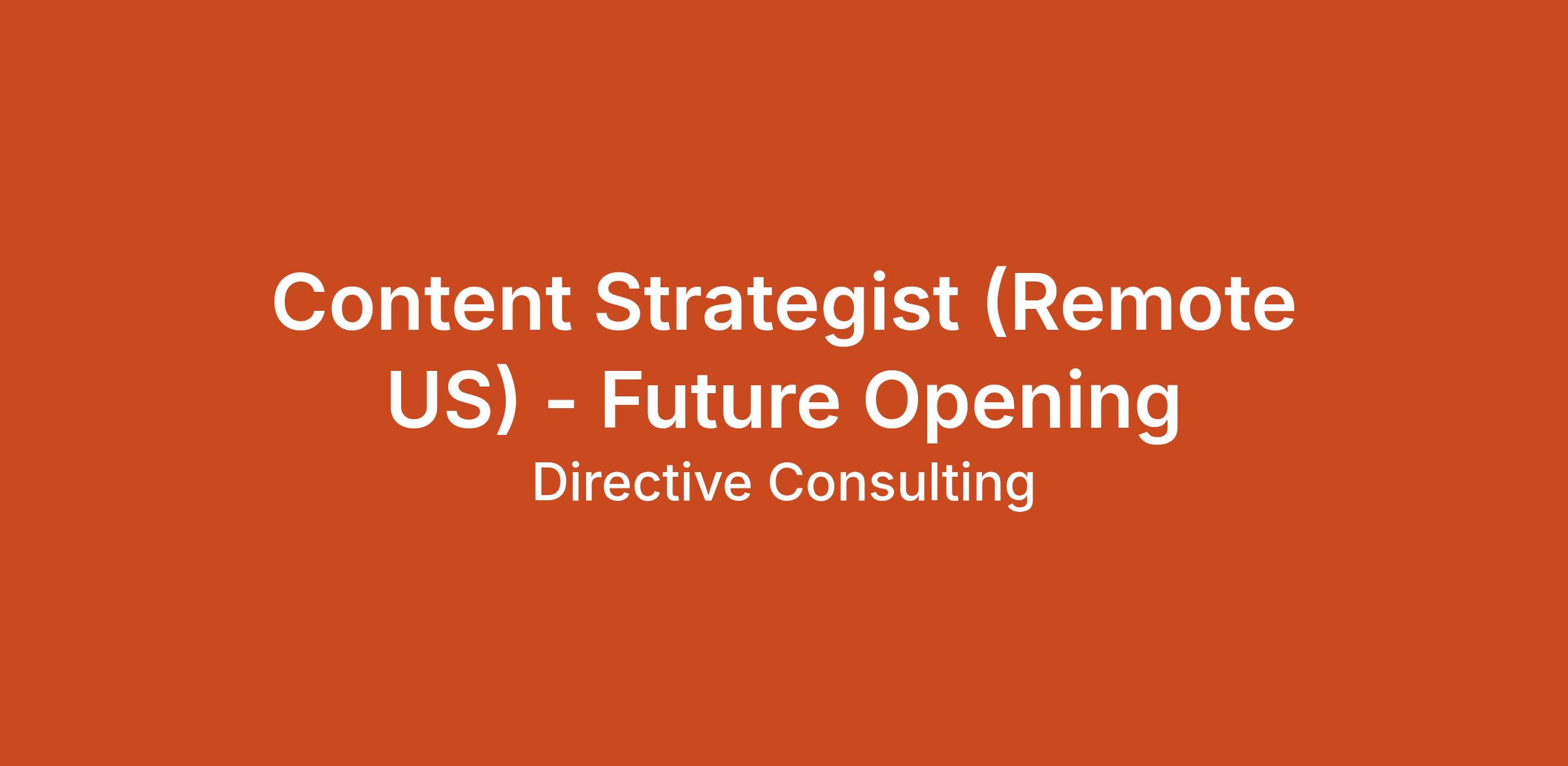 Content Strategist (Remote US) - Future Opening

Directive Consulting